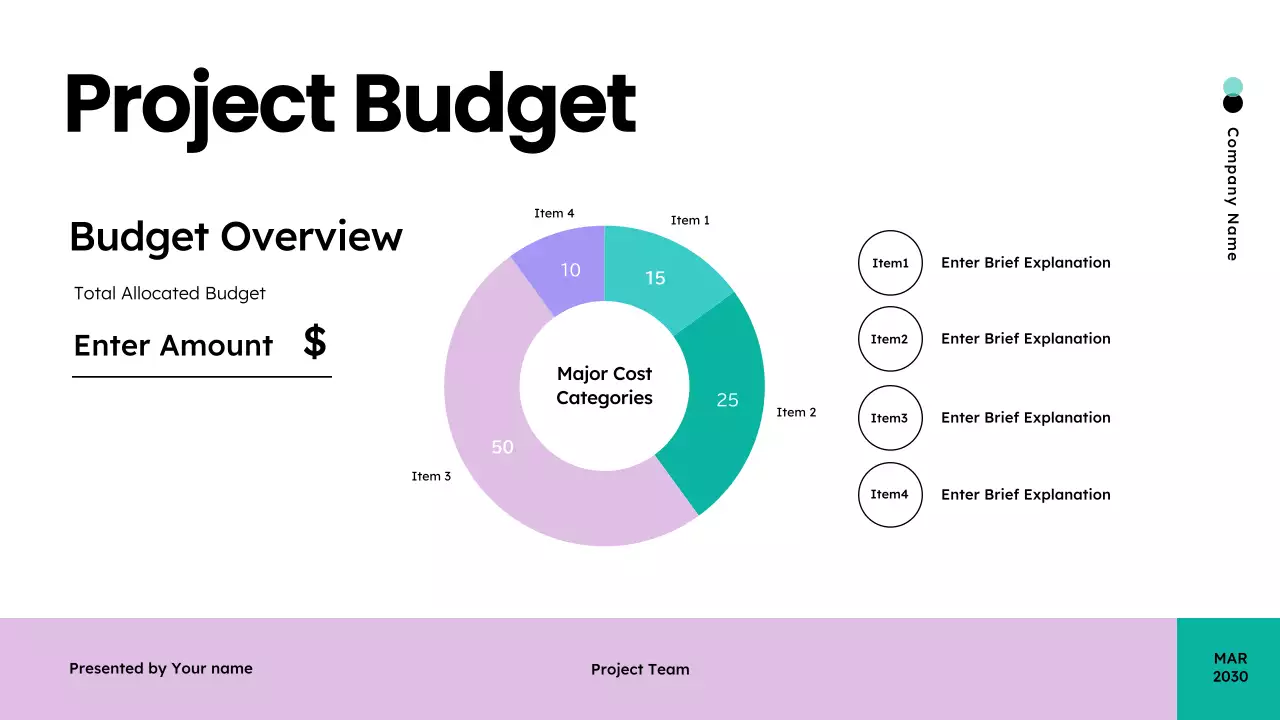 Project Budget

Company Name

Budget Overview

Total Allocated Budget

Enter Amount $

Item 4
Item 1
10
15
Major Cost Categories
25
Item 2
50
Item 3

Item1 Enter Brief Explanation

Item2 Enter Brief Explanation

Item3 Enter Brief Explanation

Item4 Enter Brief Explanation

Presented by Your name

Project Team

MAR
2030